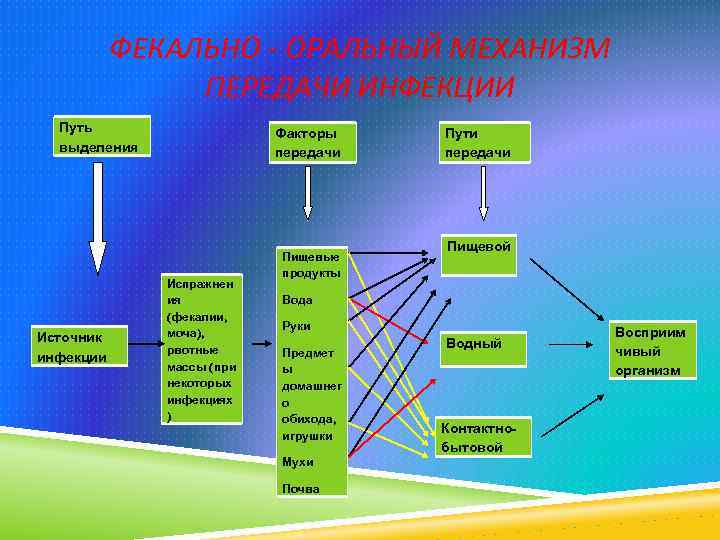 ФЕКАЛЬНО - ОРАЛЬНЫЙ МЕХАНИЗМ ПЕРЕДАЧИ ИНФЕКЦИИ

Путь выделения

Факторы передачи

Пути передачи

Источник инфекции

Испражнения (фекалии, моча), рвотные массы (при некоторых инфекциях)

Пищевые продукты

Вода

Руки

Предметы домашнего обихода, игрушки

Мухи

Почва

Пищевой

Водный

Контактно-бытовой

Восприимчивый организм